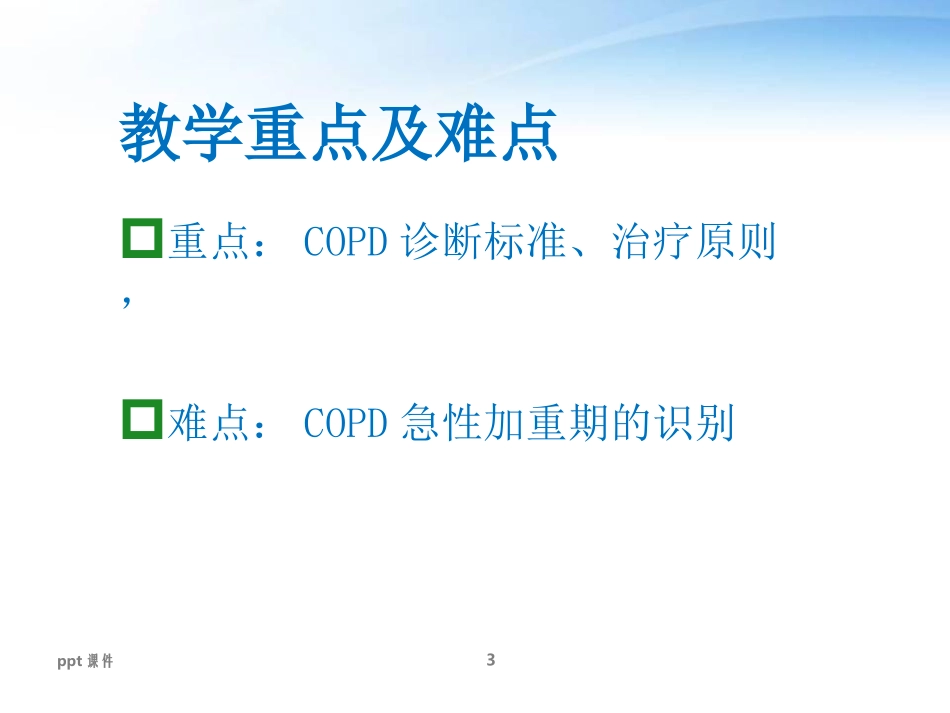 教学重点及难点

重点： COPD 诊断标准、治疗原则，

难点： COPD 急性加重期的识别

ppt 课件

3